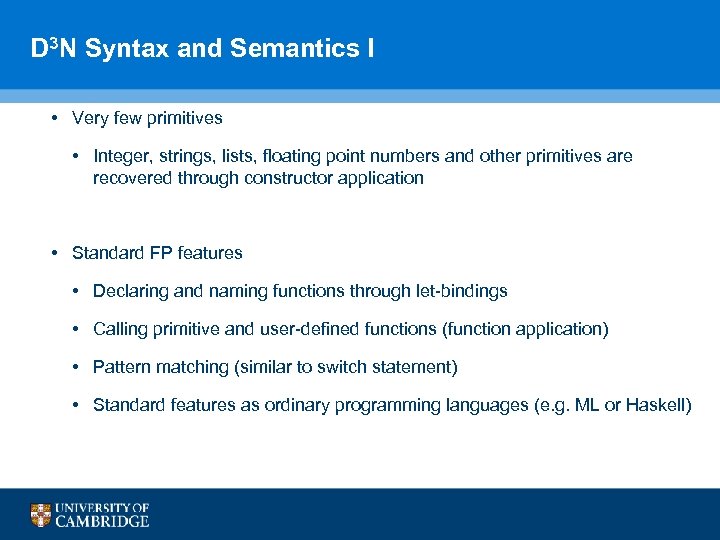 D$^3$N Syntax and Semantics I

• Very few primitives

• Integer, strings, lists, floating point numbers and other primitives are recovered through constructor application

• Standard FP features

• Declaring and naming functions through let-bindings

• Calling primitive and user-defined functions (function application)

• Pattern matching (similar to switch statement)

• Standard features as ordinary programming languages (e.g. ML or Haskell)

UNIVERSITY OF CAMBRIDGE